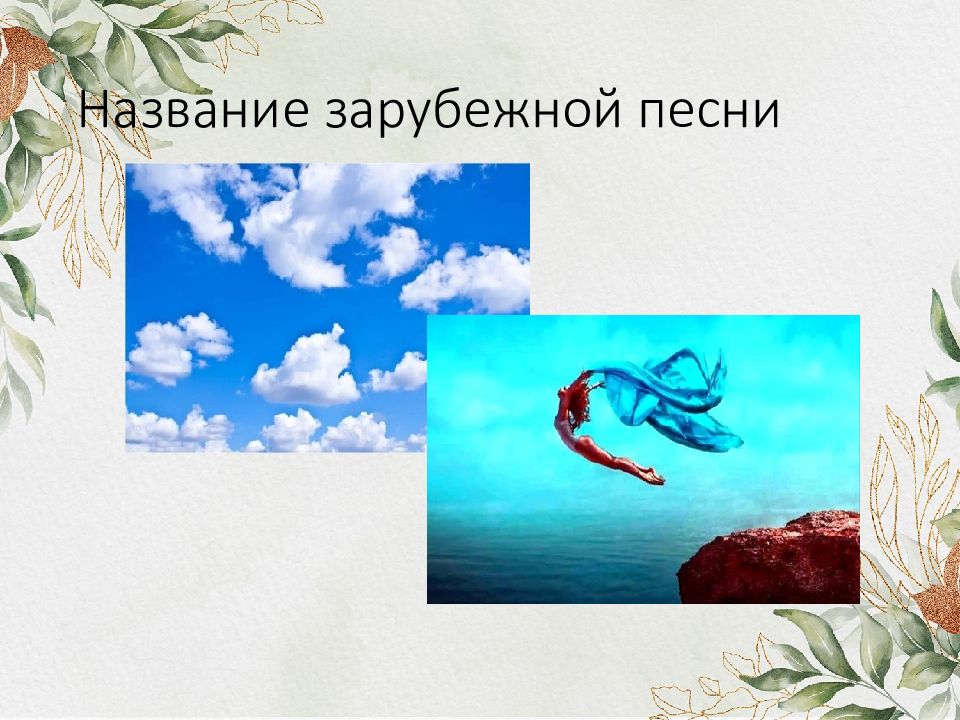 Название зарубежной песни